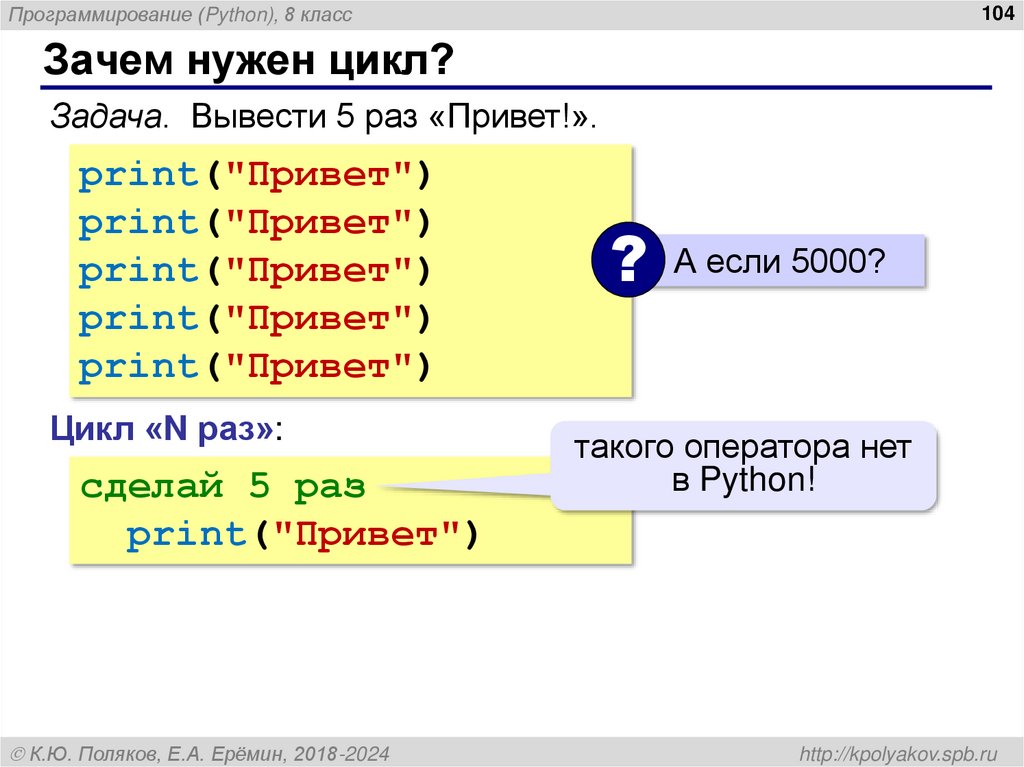 Программирование (Python), 8 класс

104

Зачем нужен цикл?

Задача. Вывести 5 раз «Привет!».

print("Привет")
print("Привет")
print("Привет")
print("Привет")
print("Привет")

?

А если 5000?

Цикл «N раз»:

сделай 5 раз
  print("Привет")

такого оператора нет в Python!

© К.Ю. Поляков, Е.А. Ерёмин, 2018-2024

http://kpolyakov.spb.ru